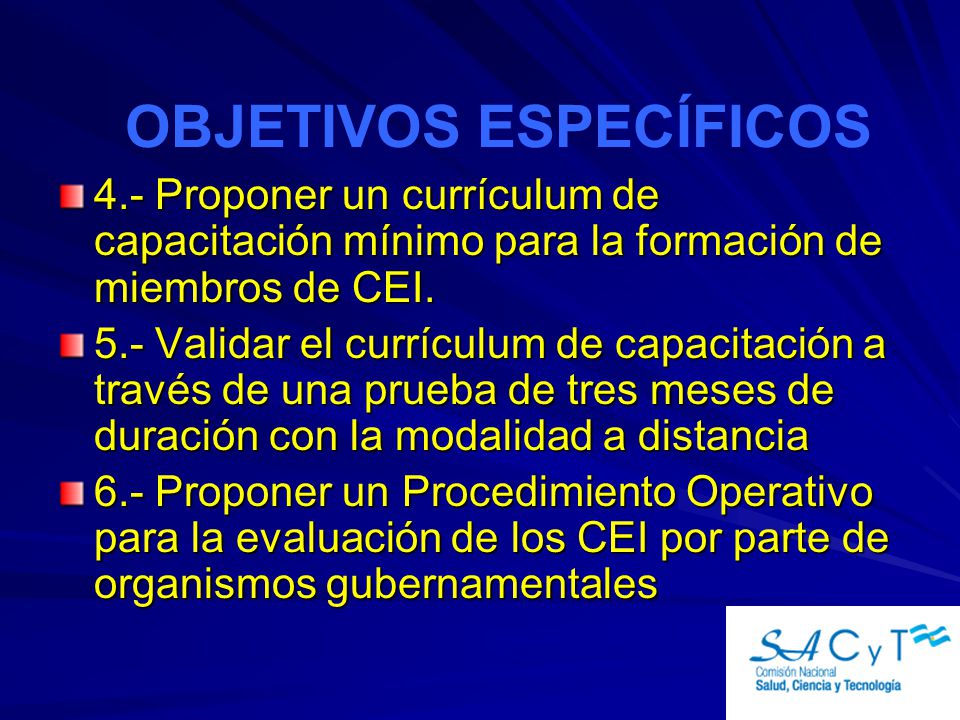 OBJETIVOS ESPECÍFICOS

4.- Proponer un currículum de capacitación mínimo para la formación de miembros de CEI.

5.- Validar el currículum de capacitación a través de una prueba de tres meses de duración con la modalidad a distancia

6.- Proponer un Procedimiento Operativo para la evaluación de los CEI por parte de organismos gubernamentales

SACyT
Comisión Nacional
Salud, Ciencia y Tecnología